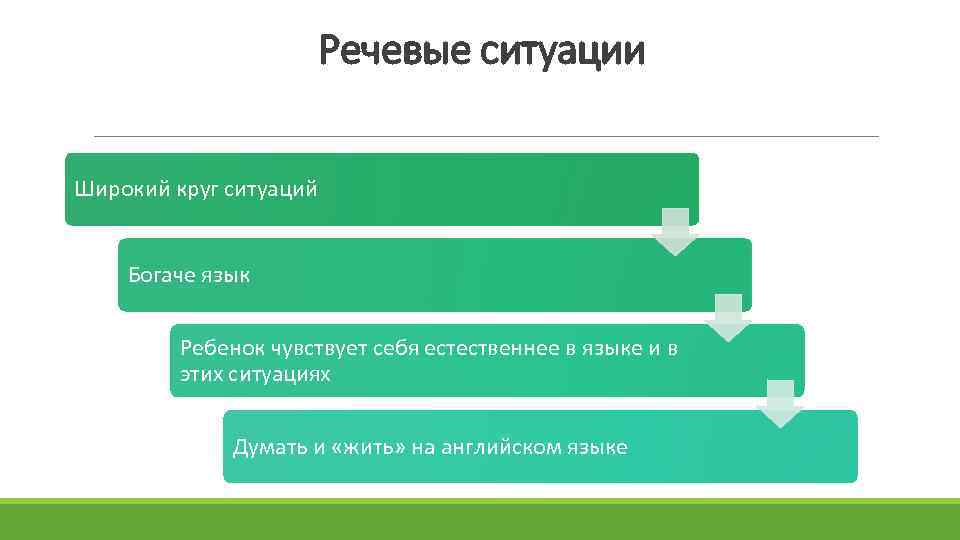 Речевые ситуации

Широкий круг ситуаций

Богаче язык

Ребенок чувствует себя естественнее в языке и в этих ситуациях

Думать и «жить» на английском языке